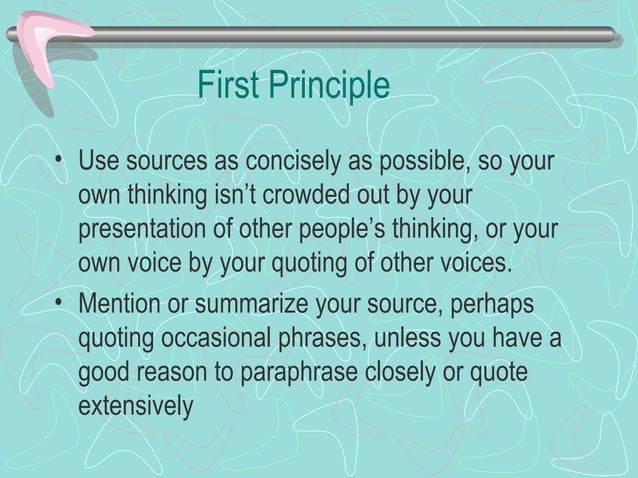 First Principle

• Use sources as concisely as possible, so your own thinking isn't crowded out by your presentation of other people's thinking, or your own voice by your quoting of other voices.

• Mention or summarize your source, perhaps quoting occasional phrases, unless you have a good reason to paraphrase closely or quote extensively